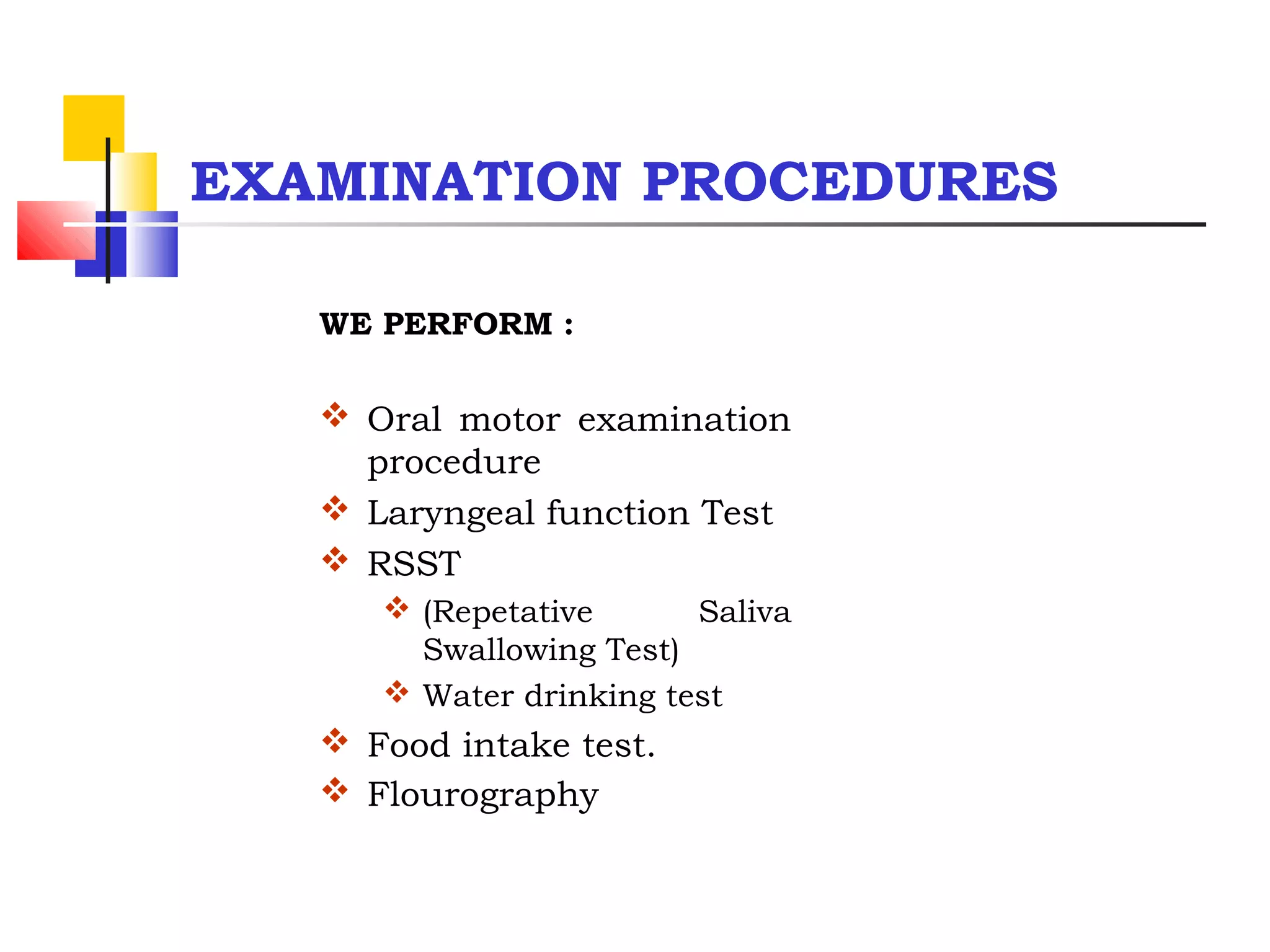 EXAMINATION PROCEDURES

WE PERFORM :

❖ Oral motor examination procedure
❖ Laryngeal function Test
❖ RSST
  ❖ (Repetative Saliva Swallowing Test)
  ❖ Water drinking test
❖ Food intake test.
❖ Flourography